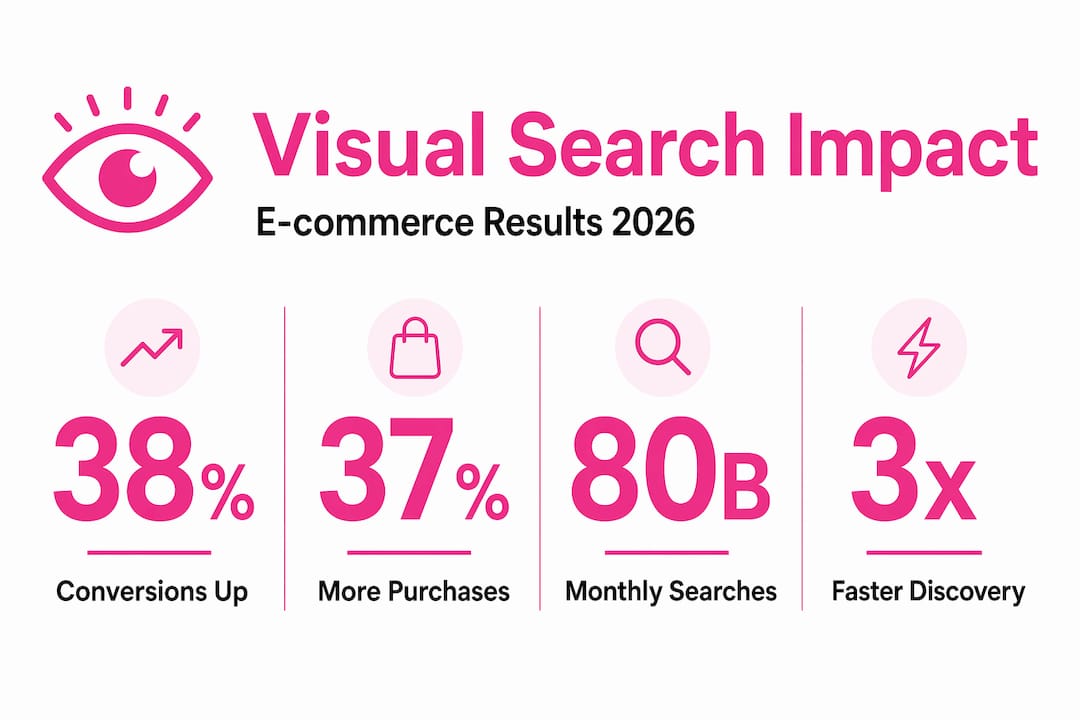 Visual Search Impact

E-commerce Results 2026

38%

Conversions Up

37%

More Purchases

80B

Monthly Searches

3x

Faster Discovery